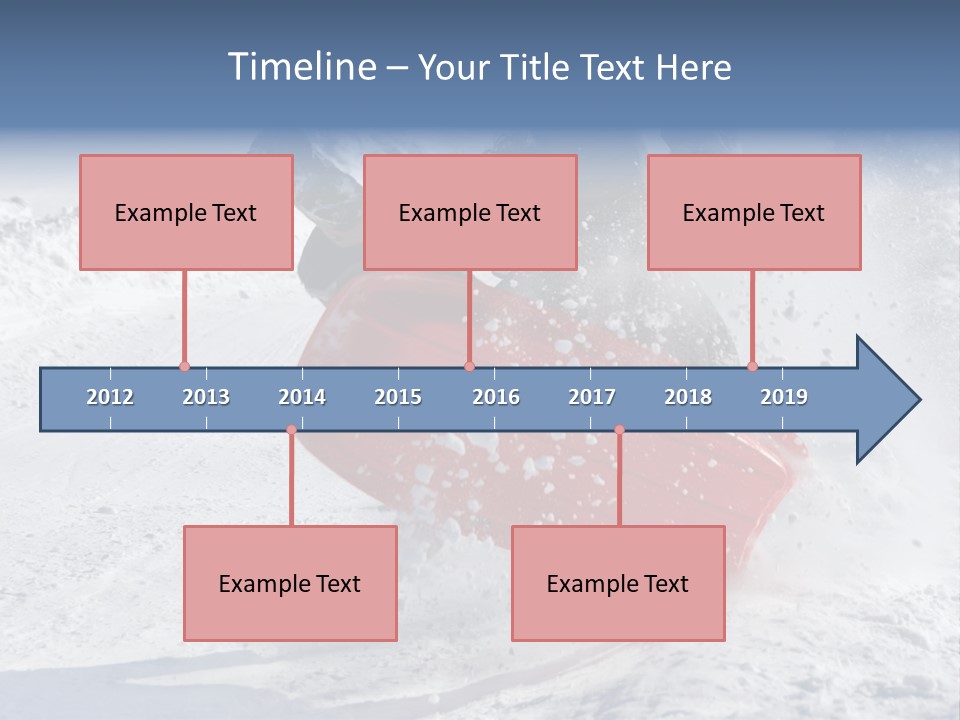 Timeline – Your Title Text Here

Example Text

Example Text

Example Text

2012 2013 2014 2015 2016 2017 2018 2019

Example Text

Example Text